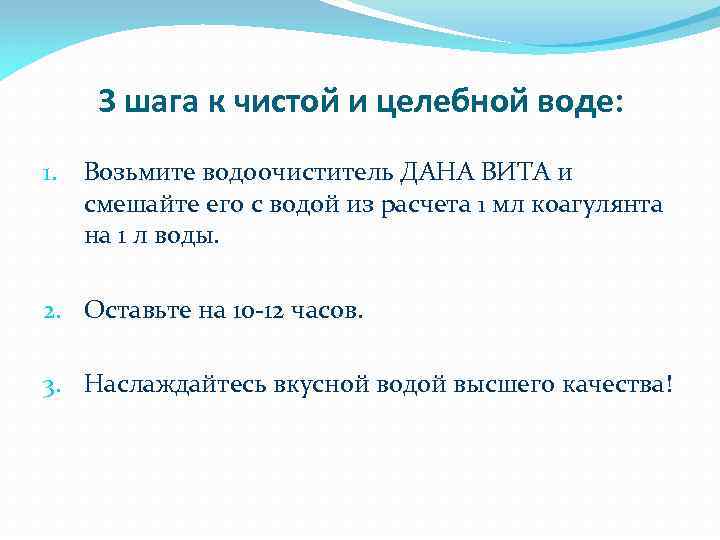 3 шага к чистой и целебной воде:

1. Возьмите водоочиститель ДАНА ВИТА и смешайте его с водой из расчета 1 мл коагулянта на 1 л воды.

2. Оставьте на 10-12 часов.

3. Наслаждайтесь вкусной водой высшего качества!